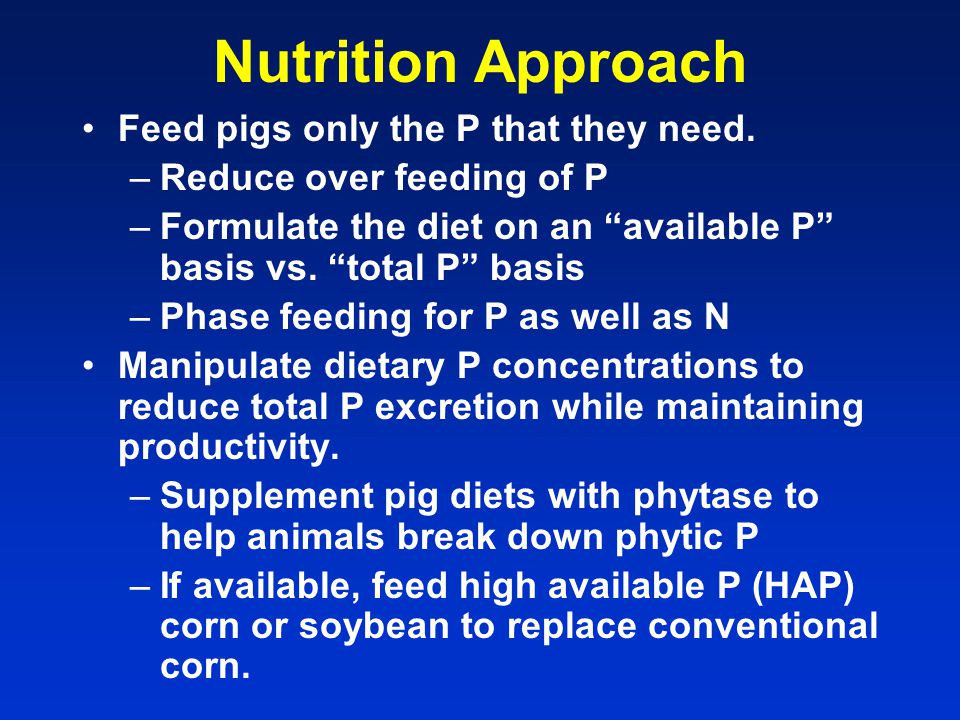 Nutrition Approach

• Feed pigs only the P that they need.
– Reduce over feeding of P
– Formulate the diet on an “available P” basis vs. “total P” basis
– Phase feeding for P as well as N

• Manipulate dietary P concentrations to reduce total P excretion while maintaining productivity.
– Supplement pig diets with phytase to help animals break down phytic P
– If available, feed high available P (HAP) corn or soybean to replace conventional corn.